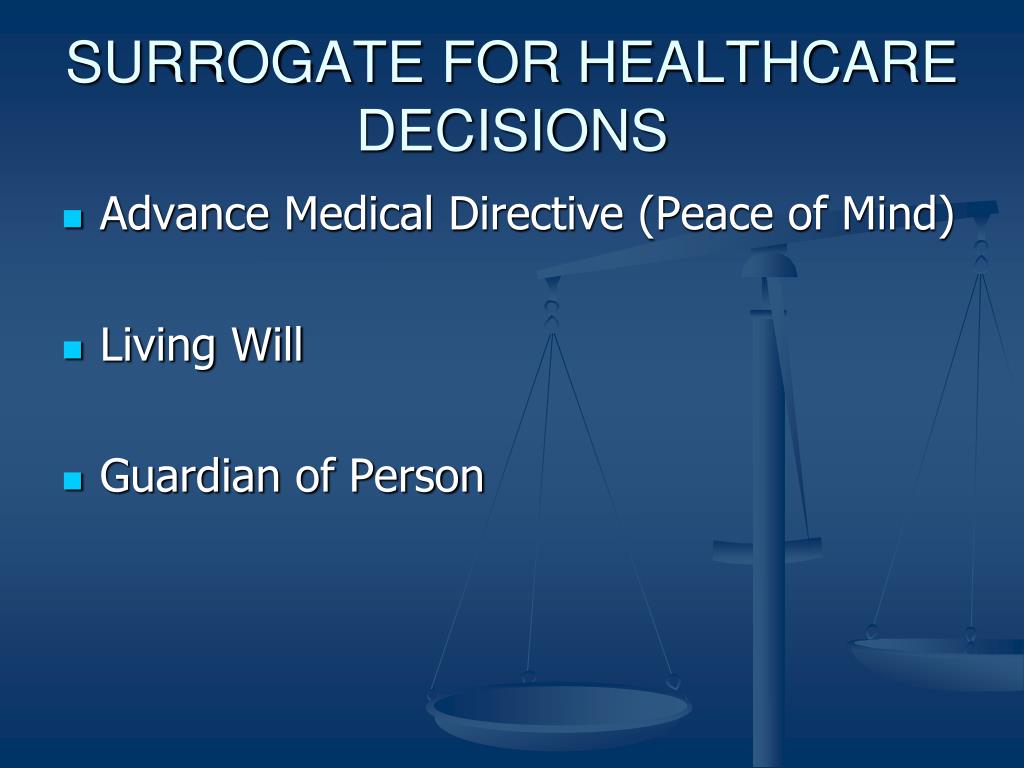 SURROGATE FOR HEALTHCARE DECISIONS

Advance Medical Directive (Peace of Mind)

Living Will

Guardian of Person